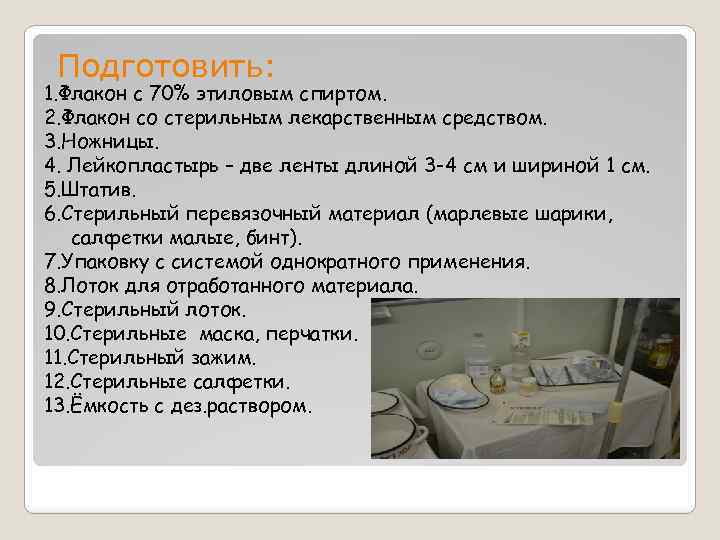 Подготовить:

1.Флакон с 70% этиловым спиртом.
2.Флакон со стерильным лекарственным средством.
3.Ножницы.
4. Лейкопластырь – две ленты длиной 3-4 см и шириной 1 см.
5.Штатив.
6.Стерильный перевязочный материал (марлевые шарики, салфетки малые, бинт).
7.Упаковку с системой однократного применения.
8.Лоток для отработанного материала.
9.Стерильный лоток.
10.Стерильные маска, перчатки.
11.Стерильный зажим.
12.Стерильные салфетки.
13.Ёмкость с дез.раствором.